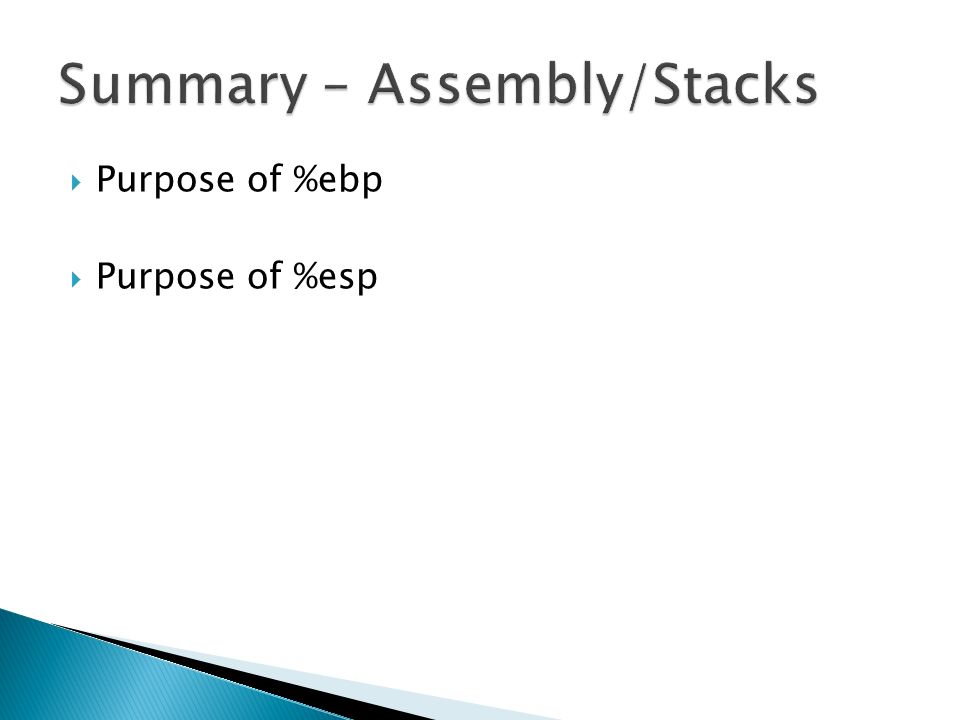 Summary – Assembly/Stacks

Purpose of %ebp

Purpose of %esp